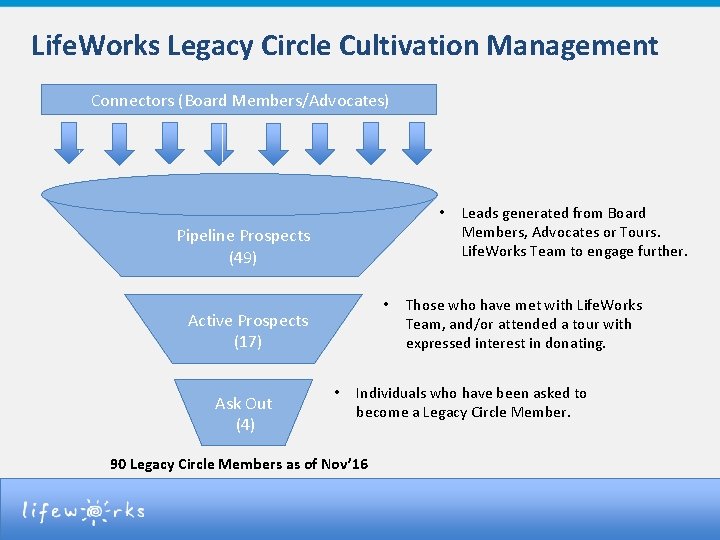 LifeWorks Legacy Circle Cultivation Management

Connectors (Board Members/Advocates)

Pipeline Prospects
(49)

• Leads generated from Board Members, Advocates or Tours. LifeWorks Team to engage further.

Active Prospects
(17)

• Those who have met with LifeWorks Team, and/or attended a tour with expressed interest in donating.

Ask Out
(4)

• Individuals who have been asked to become a Legacy Circle Member.

90 Legacy Circle Members as of Nov'16

lifeworks